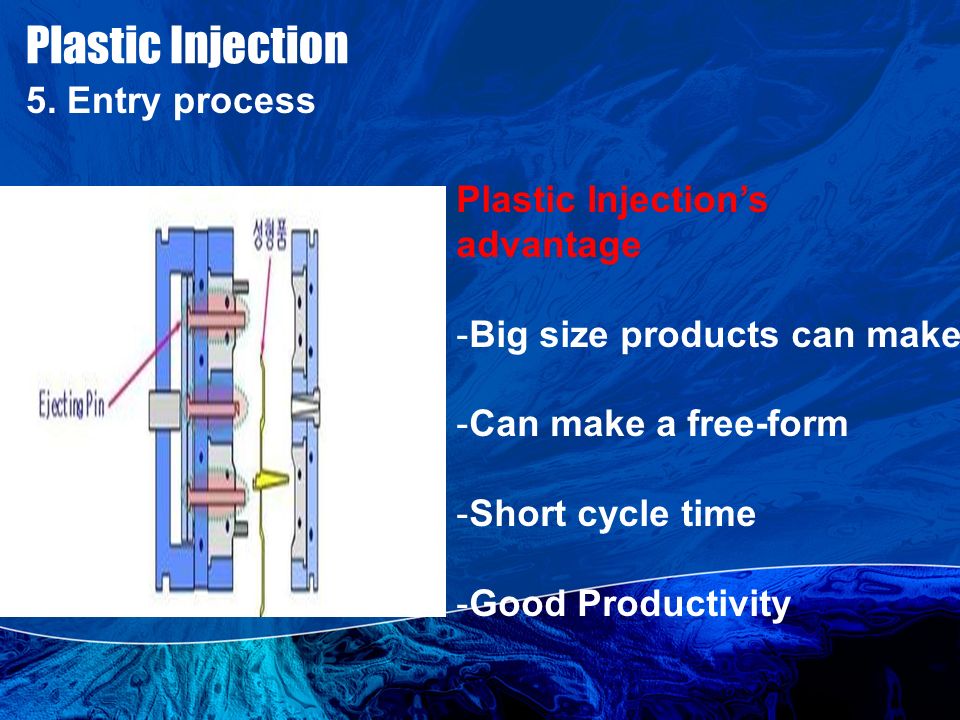 Plastic Injection
5. Entry process

성형품

Ejecting Pin

Plastic Injection's advantage

-Big size products can make

-Can make a free-form

-Short cycle time

-Good Productivity